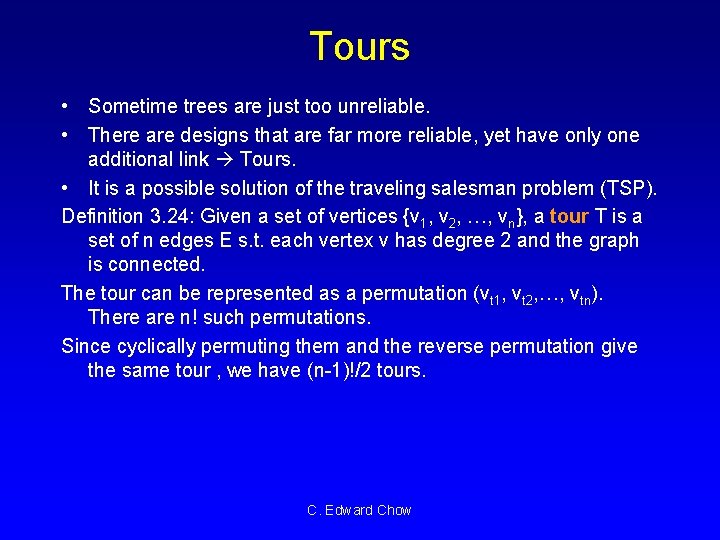 Tours

• Sometime trees are just too unreliable.
• There are designs that are far more reliable, yet have only one additional link → Tours.
• It is a possible solution of the traveling salesman problem (TSP).

Definition 3.24: Given a set of vertices $\{v_1, v_2, \ldots, v_n\}$, a tour T is a set of n edges E s.t. each vertex v has degree 2 and the graph is connected.

The tour can be represented as a permutation $(v_{t1}, v_{t2}, \ldots, v_{tn})$. There are n! such permutations.

Since cyclically permuting them and the reverse permutation give the same tour , we have (n-1)!/2 tours.

C. Edward Chow